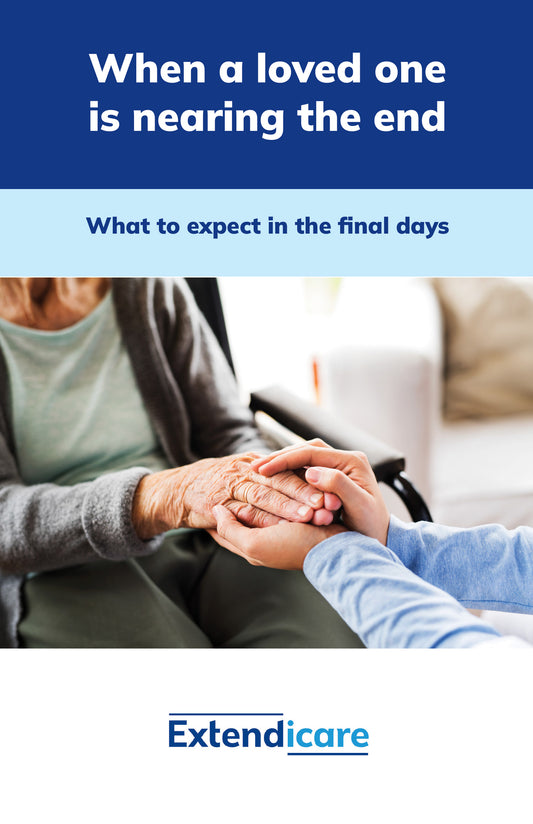 When a loved one is nearing the end

What to expect in the final days

Extendicare